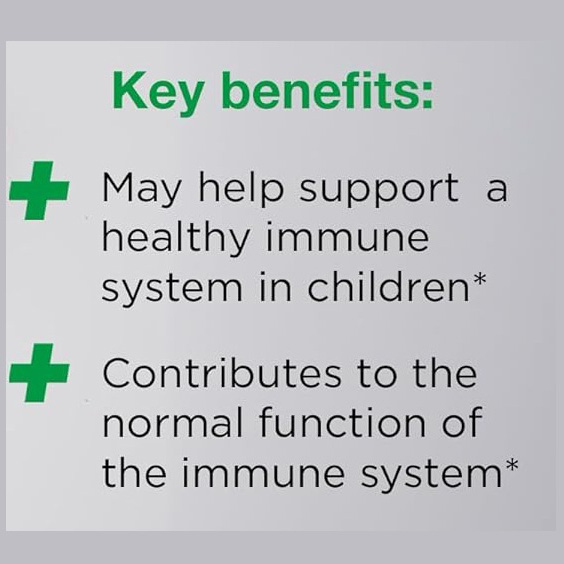 Key benefits:

May help support a healthy immune system in children*

Contributes to the normal function of the immune system*